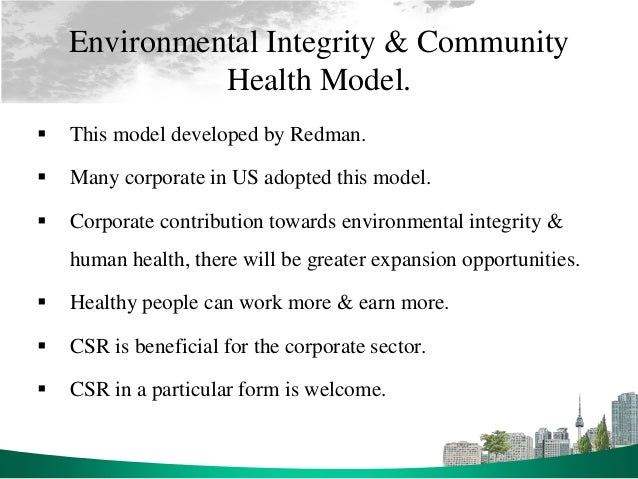 Environmental Integrity & Community Health Model.

▪ This model developed by Redman.

▪ Many corporate in US adopted this model.

▪ Corporate contribution towards environmental integrity & human health, there will be greater expansion opportunities.

▪ Healthy people can work more & earn more.

▪ CSR is beneficial for the corporate sector.

▪ CSR in a particular form is welcome.